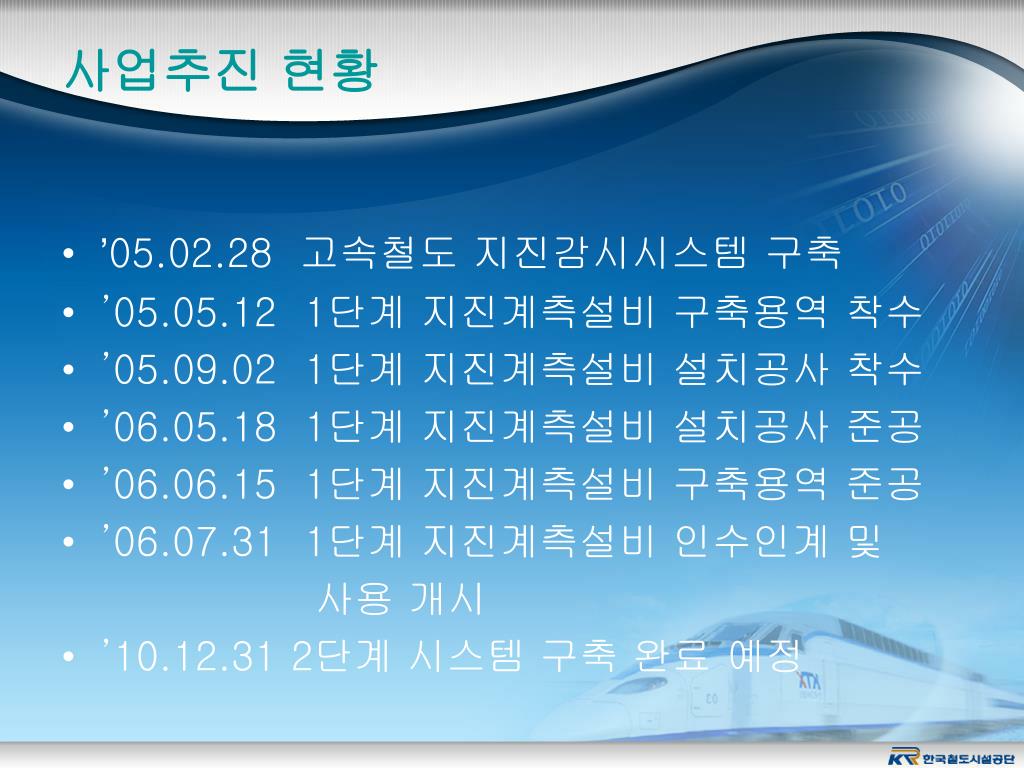 사업추진 현황

• ’05.02.28 고속철도 지진감시시스템 구축
• ’05.05.12 1단계 지진계측설비 구축용역 착수
• ’05.09.02 1단계 지진계측설비 설치공사 착수
• ’06.05.18 1단계 지진계측설비 설치공사 준공
• ’06.06.15 1단계 지진계측설비 구축용역 준공
• ’06.07.31 1단계 지진계측설비 인수인계 및 사용 개시
• ’10.12.31 2단계 시스템 구축 완료 예정

KTX

KR 한국철도시설공단